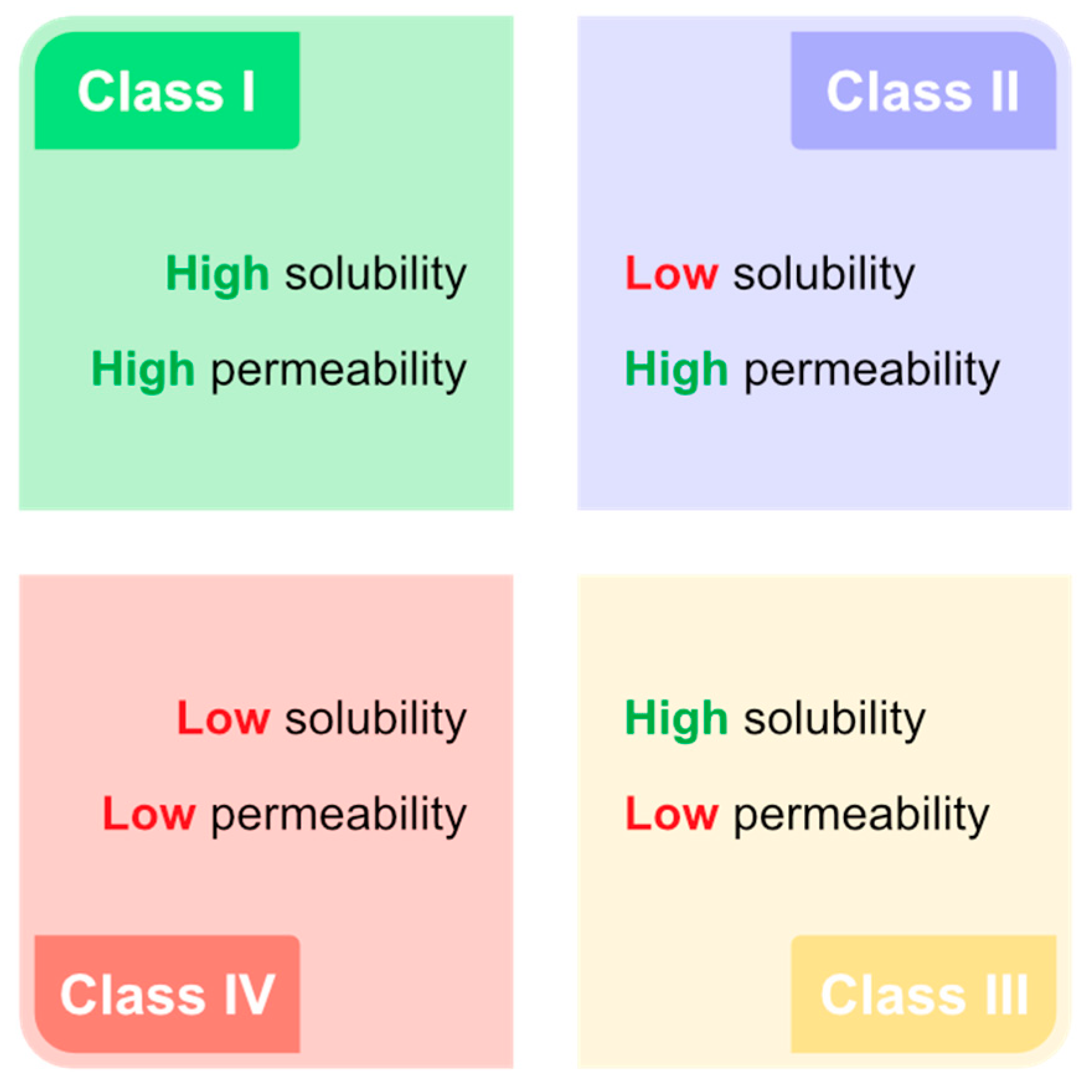 Class I

High solubility

High permeability

Class II

Low solubility

High permeability

Low solubility

Low permeability

Class IV

High solubility

Low permeability

Class III